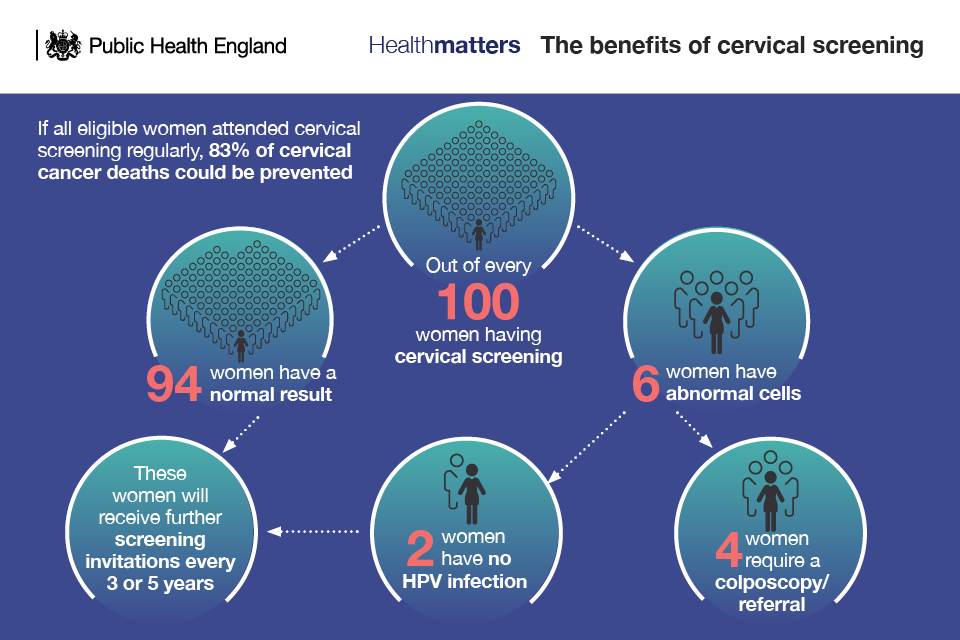 Public Health England

Healthmatters The benefits of cervical screening

If all eligible women attended cervical screening regularly, 83% of cervical cancer deaths could be prevented

Out of every 100 women having cervical screening

94 women have a normal result

6 women have abnormal cells

These women will receive further screening invitations every 3 or 5 years

2 women have no HPV infection

4 women require a colposcopy/ referral